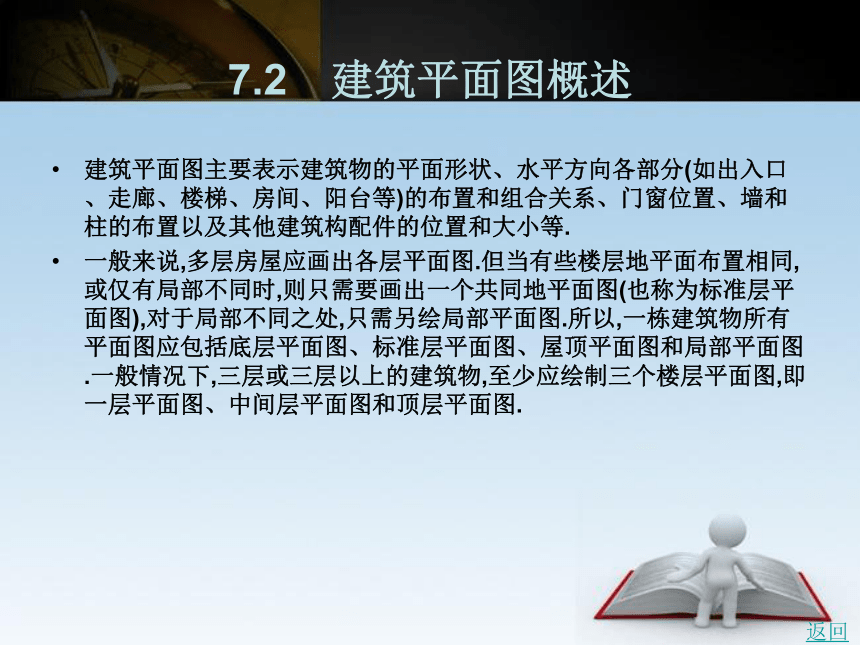 7.2 建筑平面图概述

• 建筑平面图主要表示建筑物的平面形状、水平方向各部分(如出入口、走廊、楼梯、房间、阳台等)的布置和组合关系、门窗位置、墙和柱的布置以及其他建筑构配件的位置和大小等.

• 一般来说,多层房屋应画出各层平面图.但当有些楼层地平面布置相同,或仅有局部不同时,则只需要画出一个共同地平面图(也称为标准层平面图),对于局部不同之处,只需另绘局部平面图.所以,一栋建筑物所有平面图应包括底层平面图、标准层平面图、屋顶平面图和局部平面图.一般情况下,三层或三层以上的建筑物,至少应绘制三个楼层平面图,即一层平面图、中间层平面图和顶层平面图.

返回